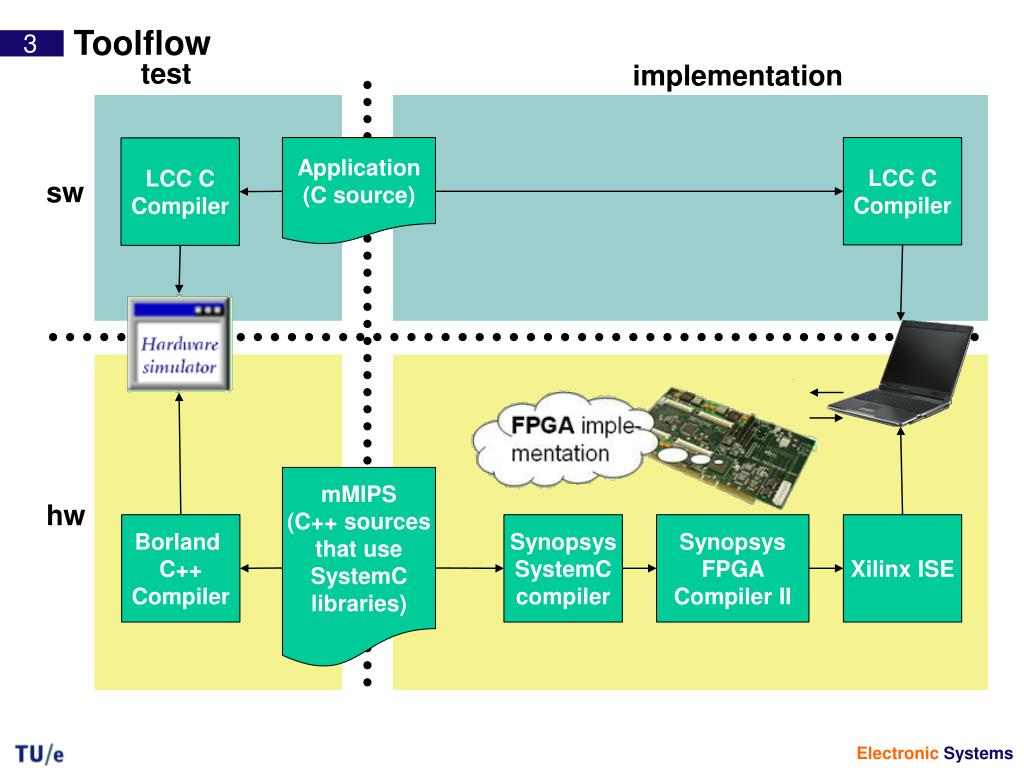 3 Toolflow

test

implementation

sw

LCC C Compiler

Application (C source)

LCC C Compiler

Hardware simulator

FPGA implementation

hw

Borland C++ Compiler

mMIPS (C++ sources that use SystemC libraries)

Synopsys SystemC compiler

Synopsys FPGA Compiler II

Xilinx ISE

TU/e

Electronic Systems